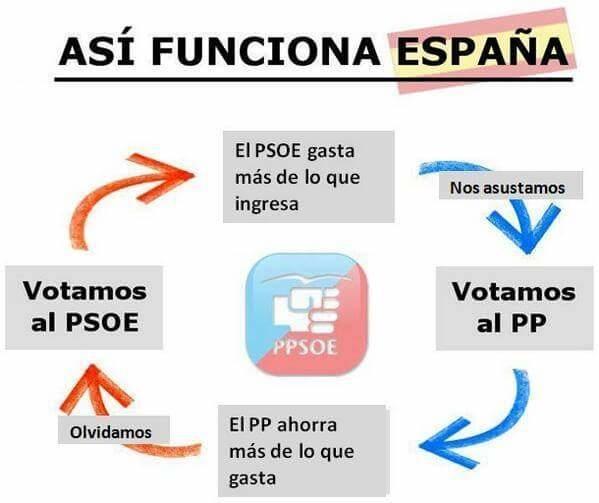 ASÍ FUNCIONA ESPAÑA

El PSOE gasta más de lo que ingresa

Nos asustamos

Votamos al PP

El PP ahorra más de lo que gasta

Olvidamos

Votamos al PSOE

PPSOE